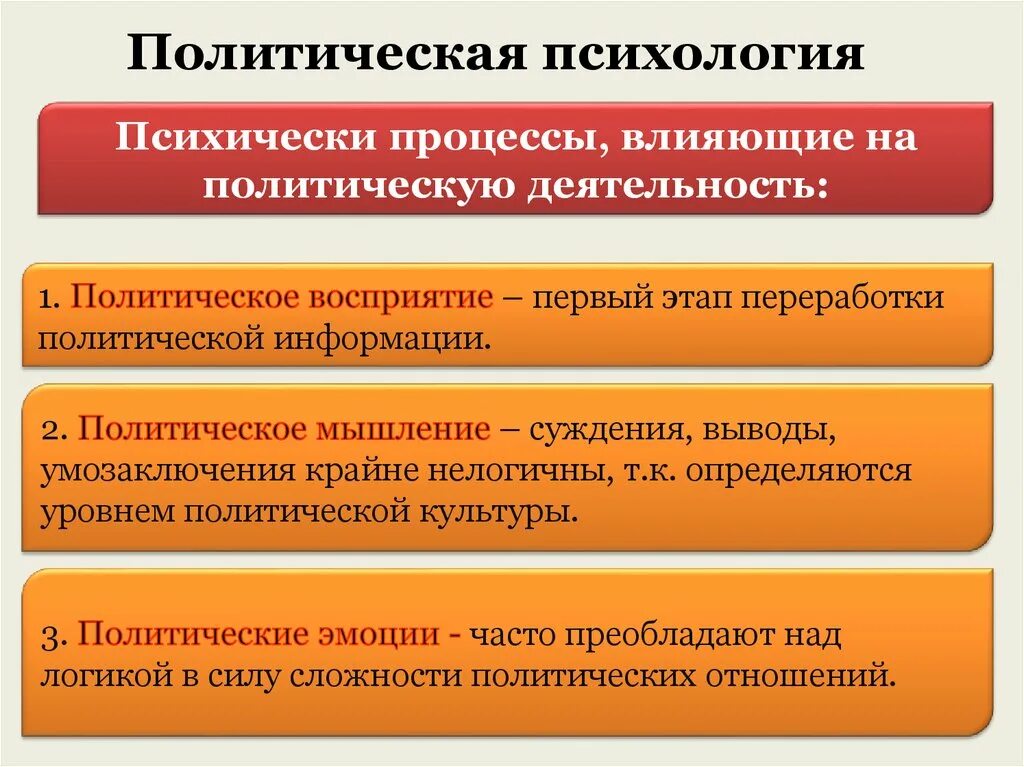 Политическая психология

Психически процессы, влияющие на политическую деятельность:

1. Политическое восприятие – первый этап переработки политической информации.

2. Политическое мышление – суждения, выводы, умозаключения крайне нелогичны, т.к. определяются уровнем политической культуры.

3. Политические эмоции - часто преобладают над логикой в силу сложности политических отношений.